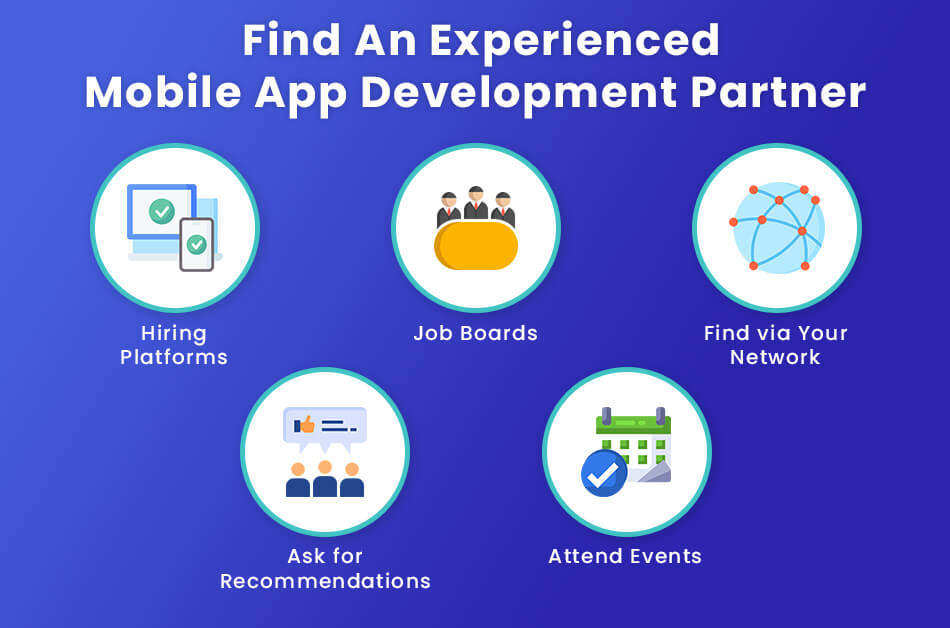 Find An Experienced Mobile App Development Partner

Hiring Platforms

Job Boards

Find via Your Network

Ask for Recommendations

Attend Events